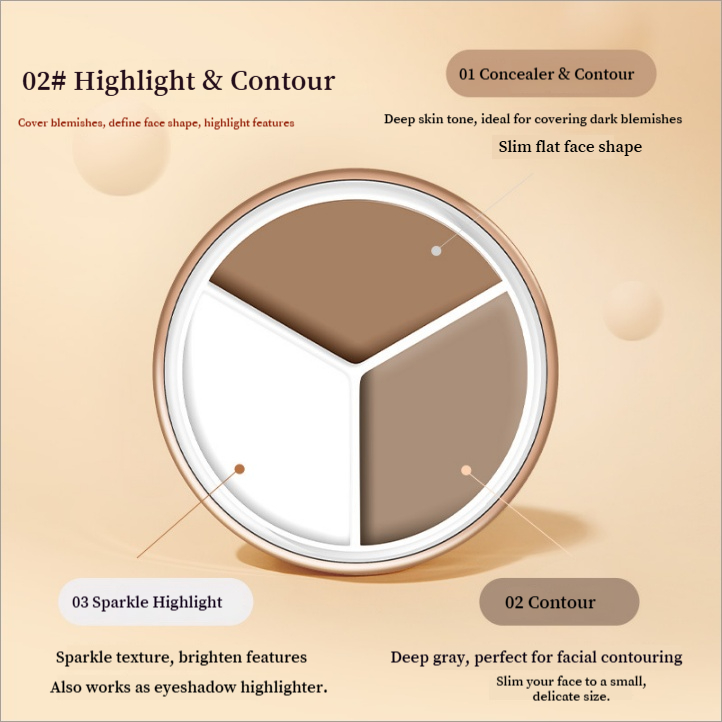 02# Highlight & Contour

Cover blemishes, define face shape, highlight features

01 Concealer & Contour

Deep skin tone, ideal for covering dark blemishes

Slim flat face shape

03 Sparkle Highlight

Sparkle texture, brighten features

Also works as eyeshadow highlighter.

02 Contour

Deep gray, perfect for facial contouring

Slim your face to a small, delicate size.